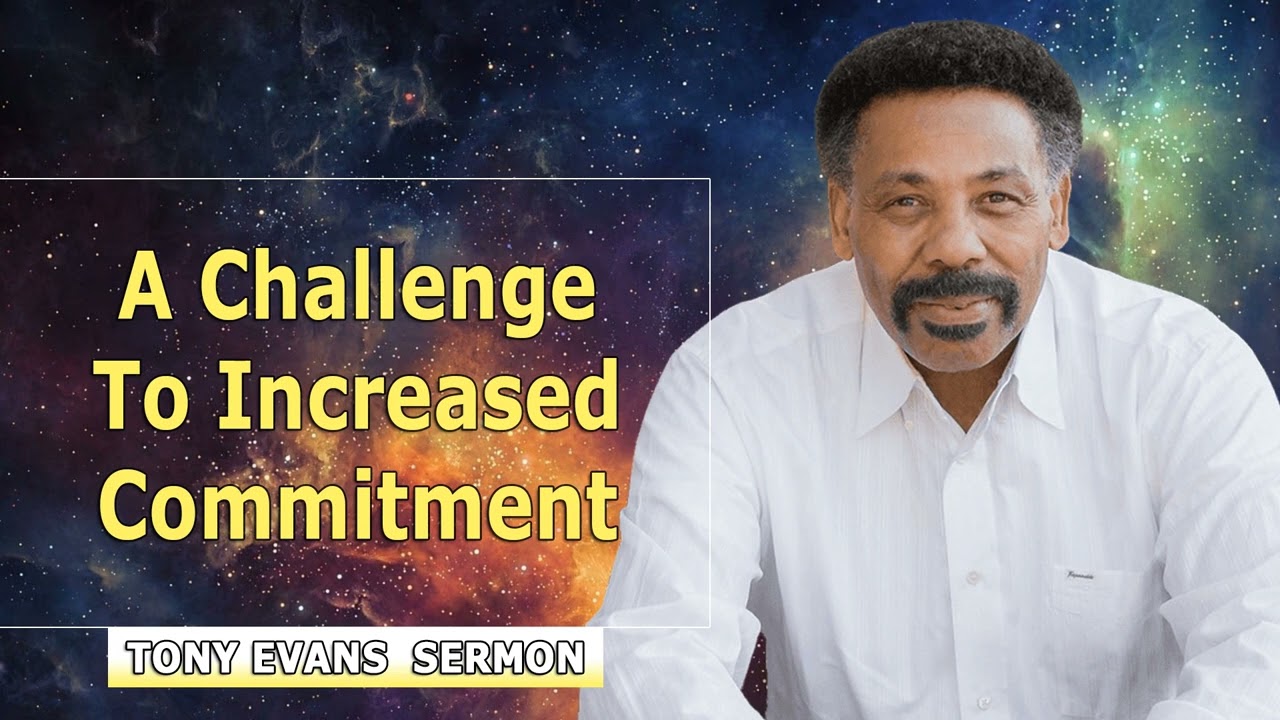 A Challenge To Increased Commitment

TONY EVANS SERMON